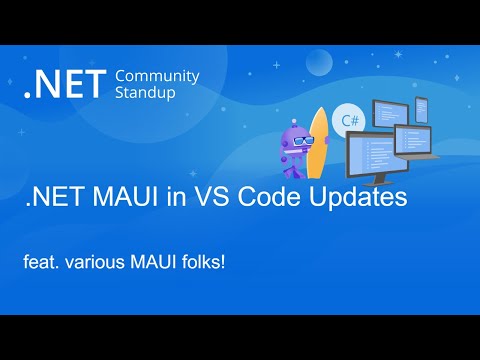 .NET Community Standup

C#

.NET MAUI in VS Code Updates

feat. various MAUI folks!